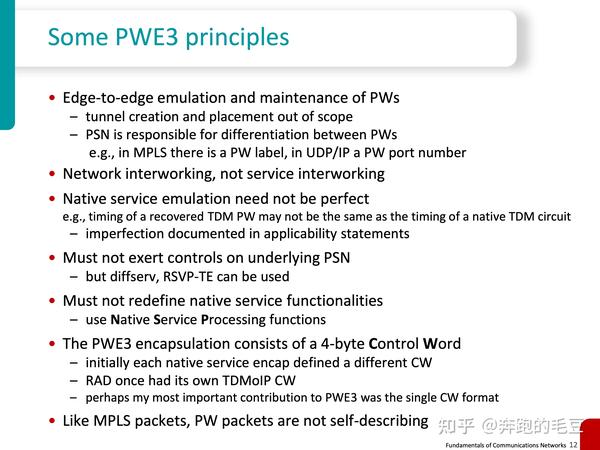 Some PWE3 principles

• Edge-to-edge emulation and maintenance of PWs
– tunnel creation and placement out of scope
– PSN is responsible for differentiation between PWs
e.g., in MPLS there is a PW label, in UDP/IP a PW port number

• Network interworking, not service interworking

• Native service emulation need not be perfect
e.g., timing of a recovered TDM PW may not be the same as the timing of a native TDM circuit
– imperfection documented in applicability statements

• Must not exert controls on underlying PSN
– but diffserv, RSVP-TE can be used

• Must not redefine native service functionalities
– use Native Service Processing functions

• The PWE3 encapsulation consists of a 4-byte Control Word
– initially each native service encap defined a different CW
– RAD once had its own TDMoIP CW
– perhaps my most important contribution to PWE3 was the single CW format

• Like MPLS packets, PW packets are not self-describing

知乎 @奔跑的毛豆

Fundamentals of Communications Networks 12